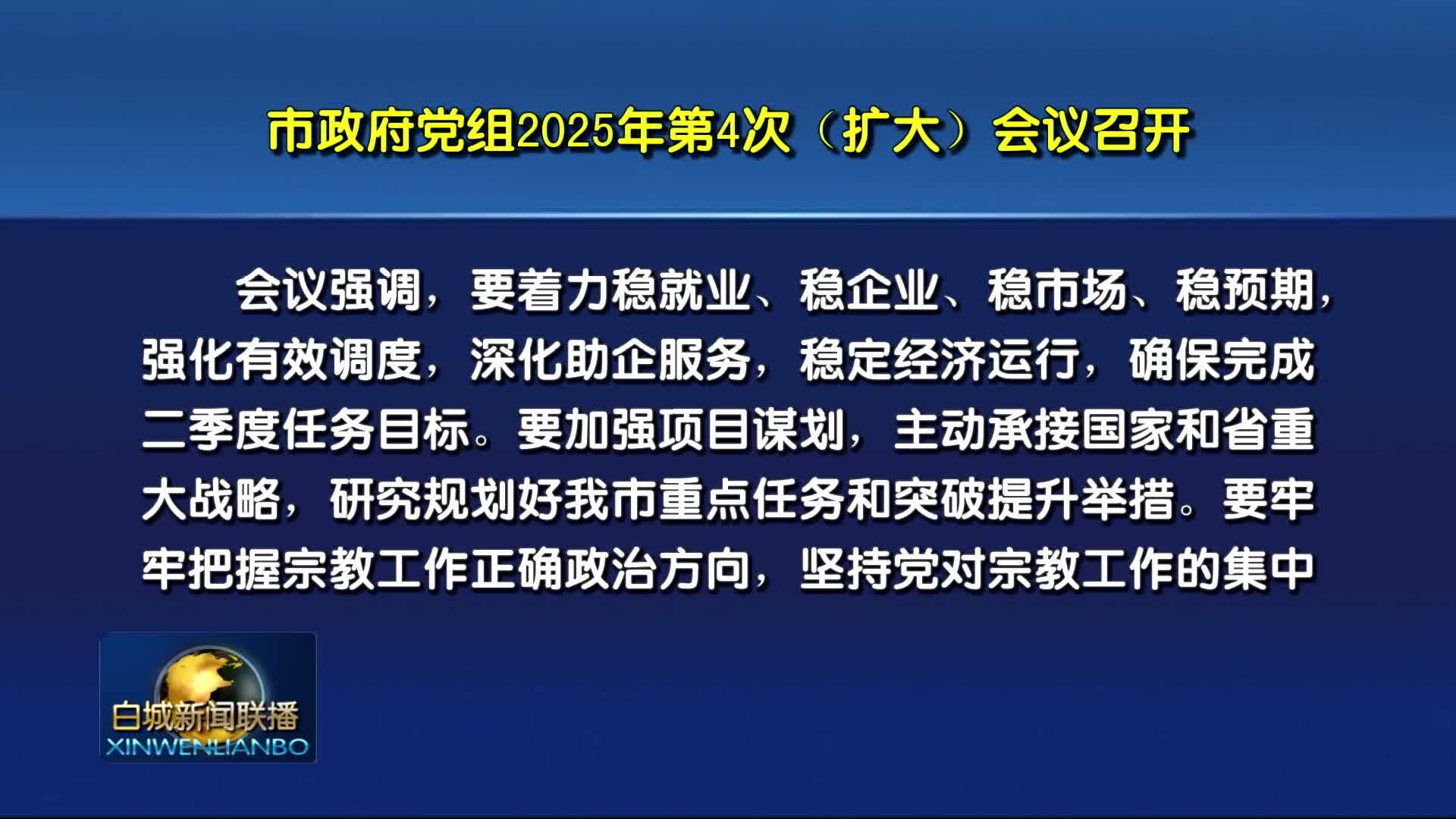 市政府党组2025年第4次（扩大）会议召开

会议强调，要着力稳就业、稳企业、稳市场、稳预期，强化有效调度，深化助企服务，稳定经济运行，确保完成二季度任务目标。要加强项目谋划，主动承接国家和省重大战略，研究规划好我市重点任务和突破提升举措。要牢牢把握宗教工作正确政治方向，坚持党对宗教工作的集中

白城新闻联播
XINWENLIANBO